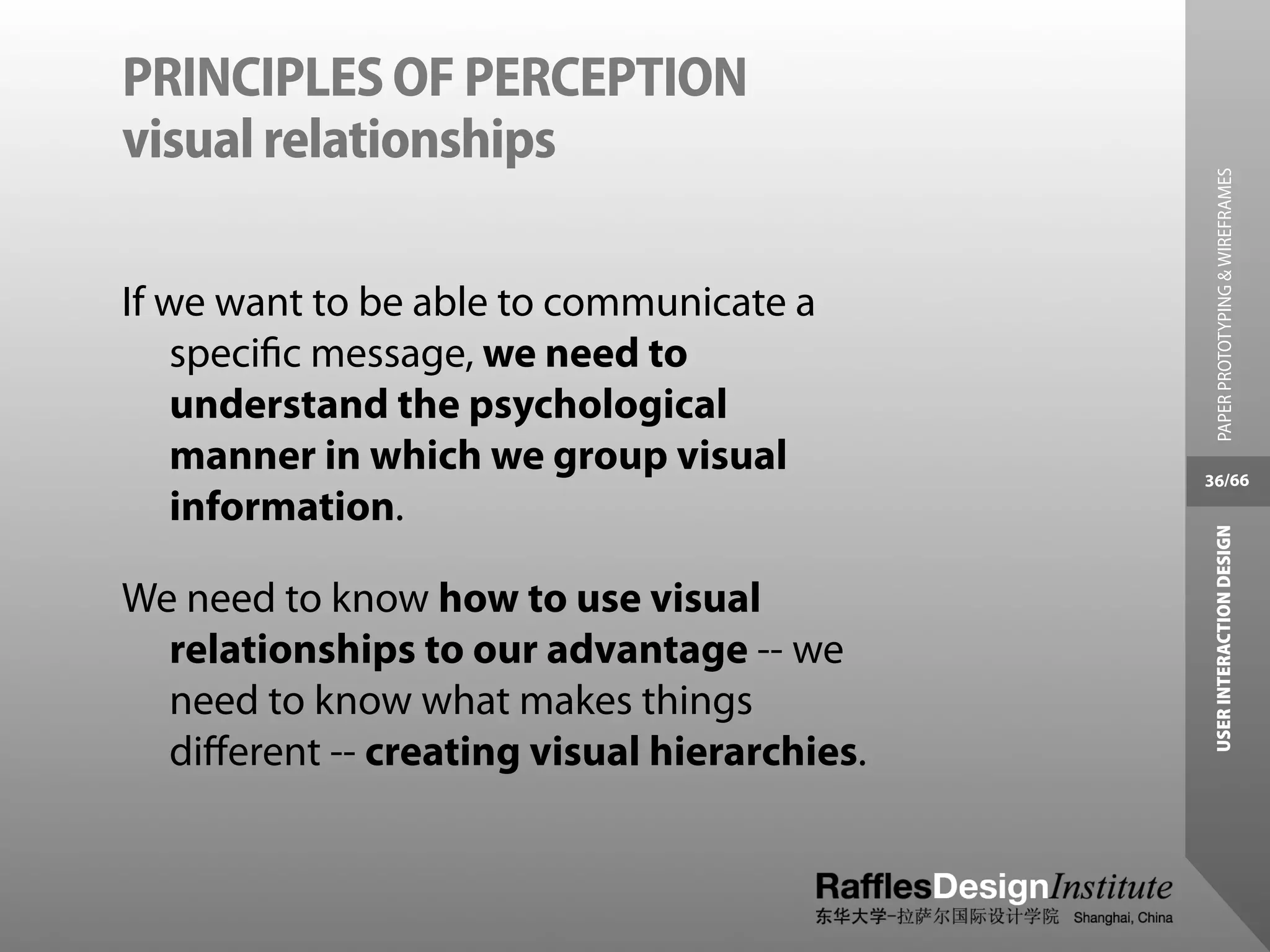 PRINCIPLES OF PERCEPTION
visual relationships

If we want to be able to communicate a specific message, we need to understand the psychological manner in which we group visual information.

We need to know how to use visual relationships to our advantage -- we need to know what makes things different -- creating visual hierarchies.

PAPER PROTOTYPING & WIREFRAMES

36/66

USER INTERACTION DESIGN

RafflesDesignInstitute
东华大学-拉萨尔国际设计学院 Shanghai, China